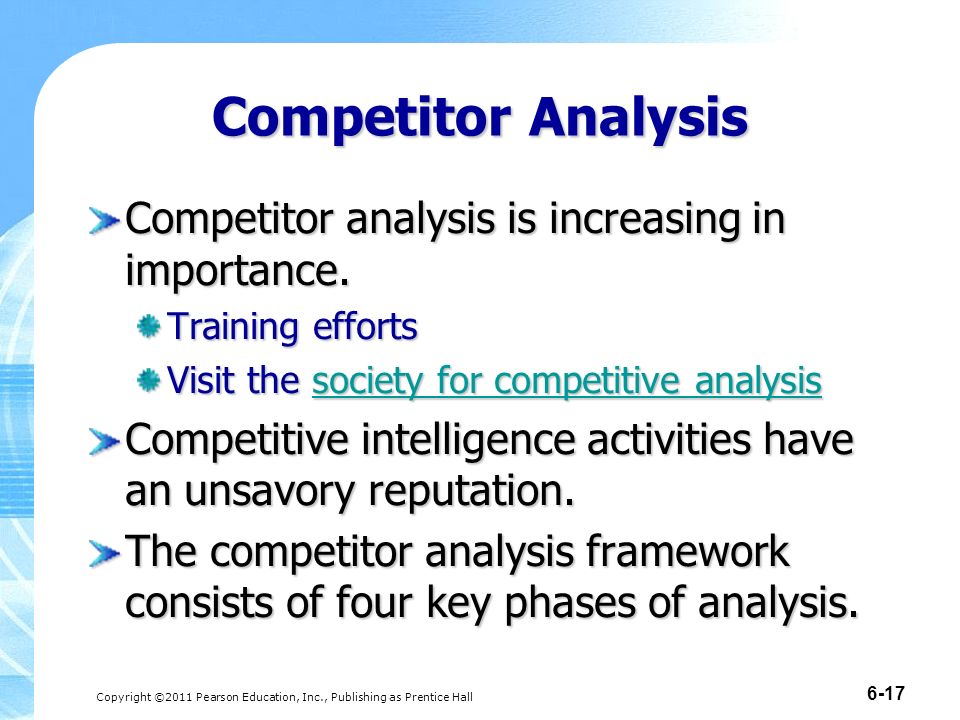 Competitor Analysis

Competitor analysis is increasing in importance.

Training efforts

Visit the society for competitive analysis

Competitive intelligence activities have an unsavory reputation.

The competitor analysis framework consists of four key phases of analysis.

Copyright ©2011 Pearson Education, Inc., Publishing as Prentice Hall

6-17